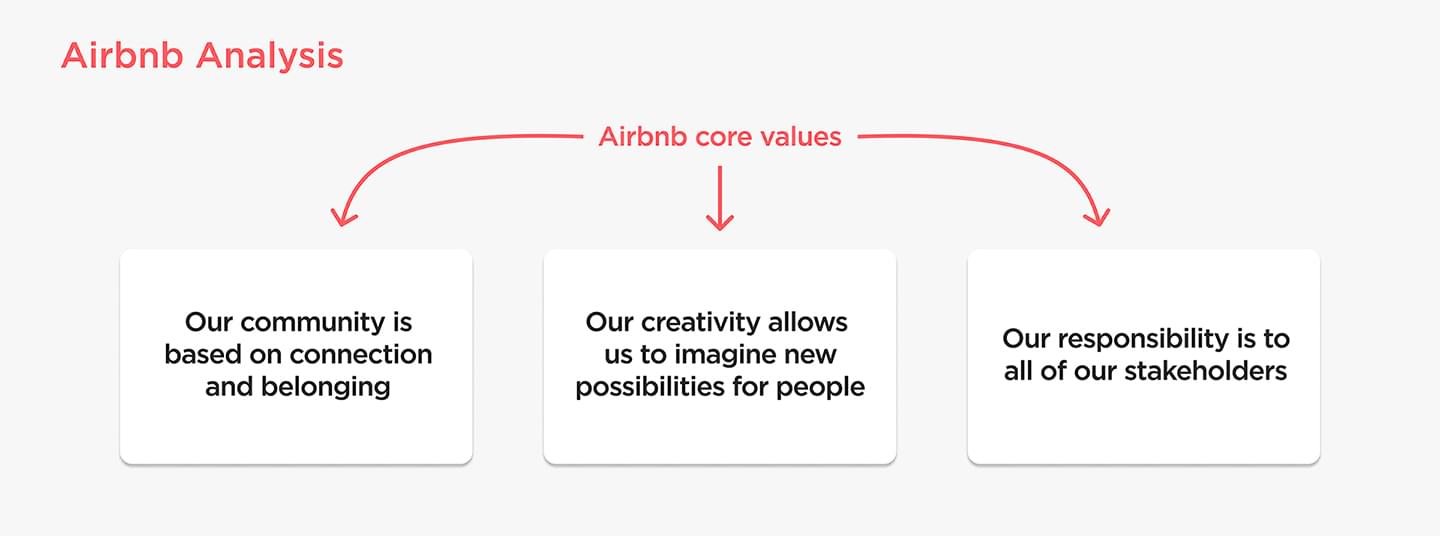 Airbnb Analysis

Airbnb core values

Our community is based on connection and belonging

Our creativity allows us to imagine new possibilities for people

Our responsibility is to all of our stakeholders